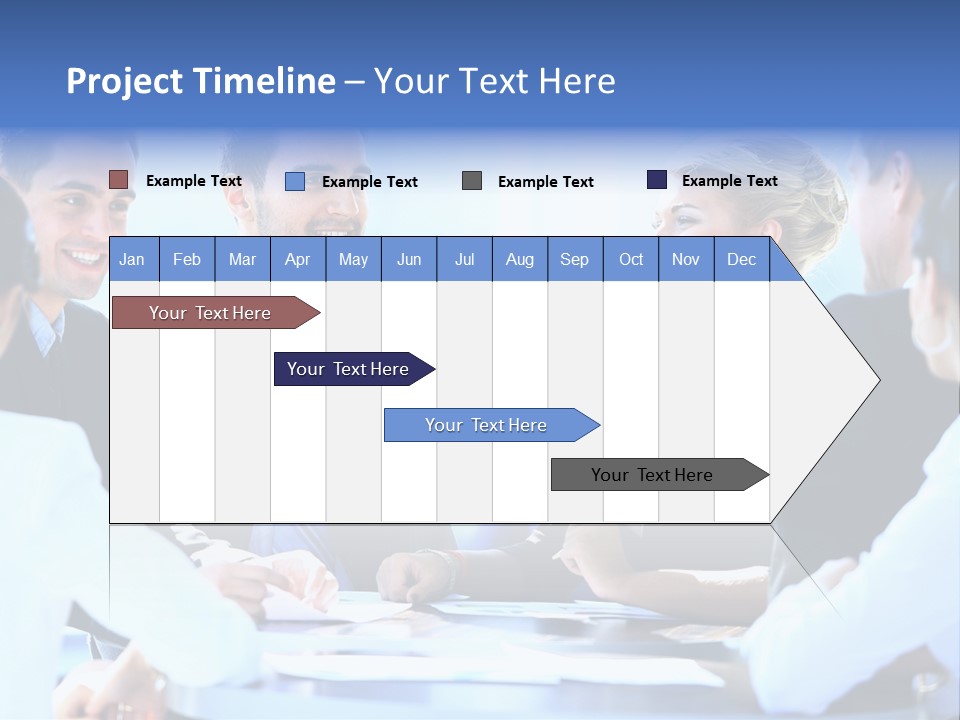 Project Timeline – Your Text Here

Example Text
Example Text
Example Text
Example Text

| Jan | Feb | Mar | Apr | May | Jun | Jul | Aug | Sep | Oct | Nov | Dec |
|---|---|---|---|---|---|---|---|---|---|---|---|

Your Text Here
Your Text Here
Your Text Here
Your Text Here